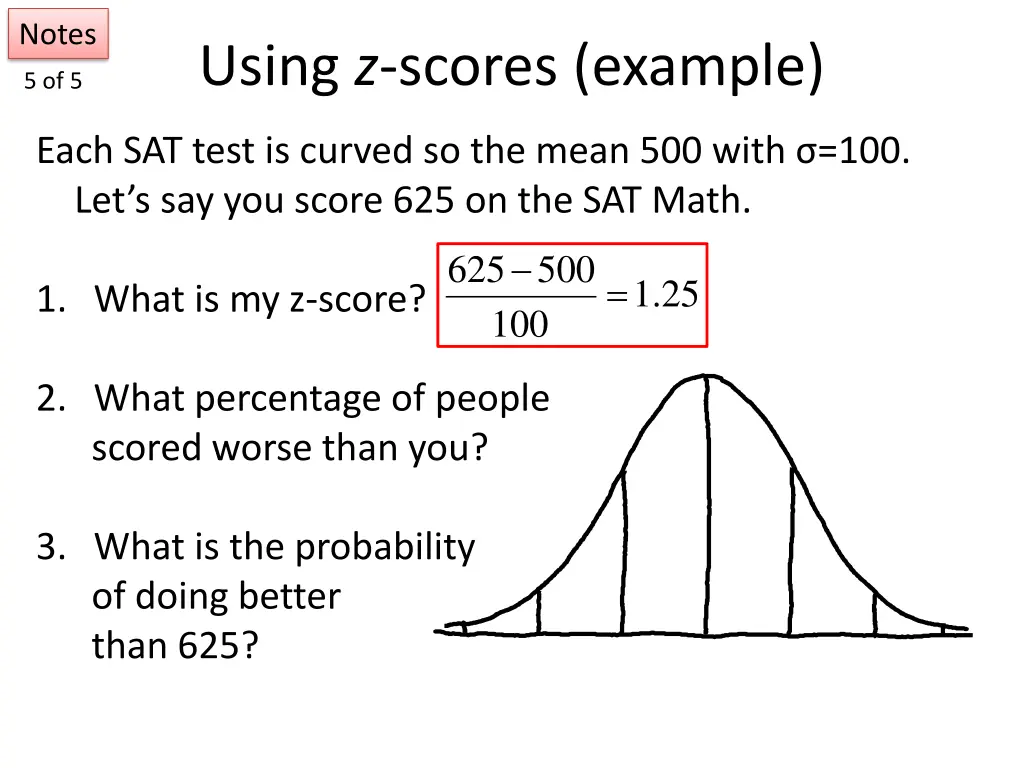 Notes

5 of 5

Using z-scores (example)

Each SAT test is curved so the mean 500 with σ=100. Let's say you score 625 on the SAT Math.

1. What is my z-score? $\frac{625-500}{100}=1.25$

2. What percentage of people scored worse than you?

3. What is the probability of doing better than 625?